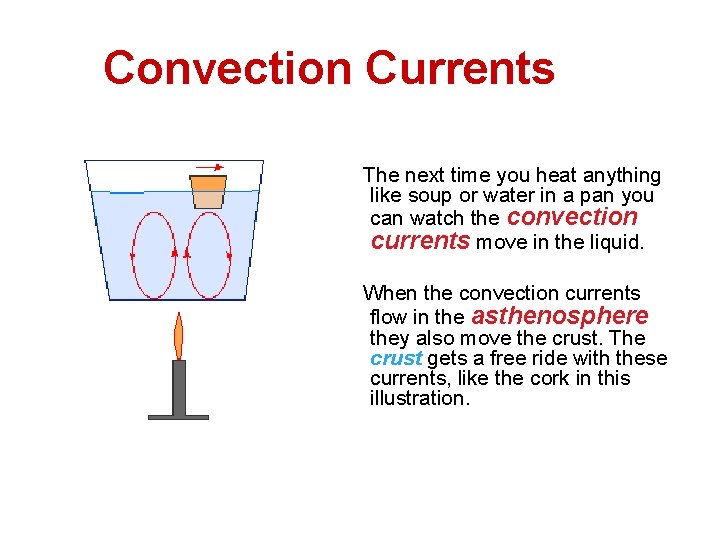 Convection Currents

The next time you heat anything like soup or water in a pan you can watch the convection currents move in the liquid.

When the convection currents flow in the asthenosphere they also move the crust. The crust gets a free ride with these currents, like the cork in this illustration.